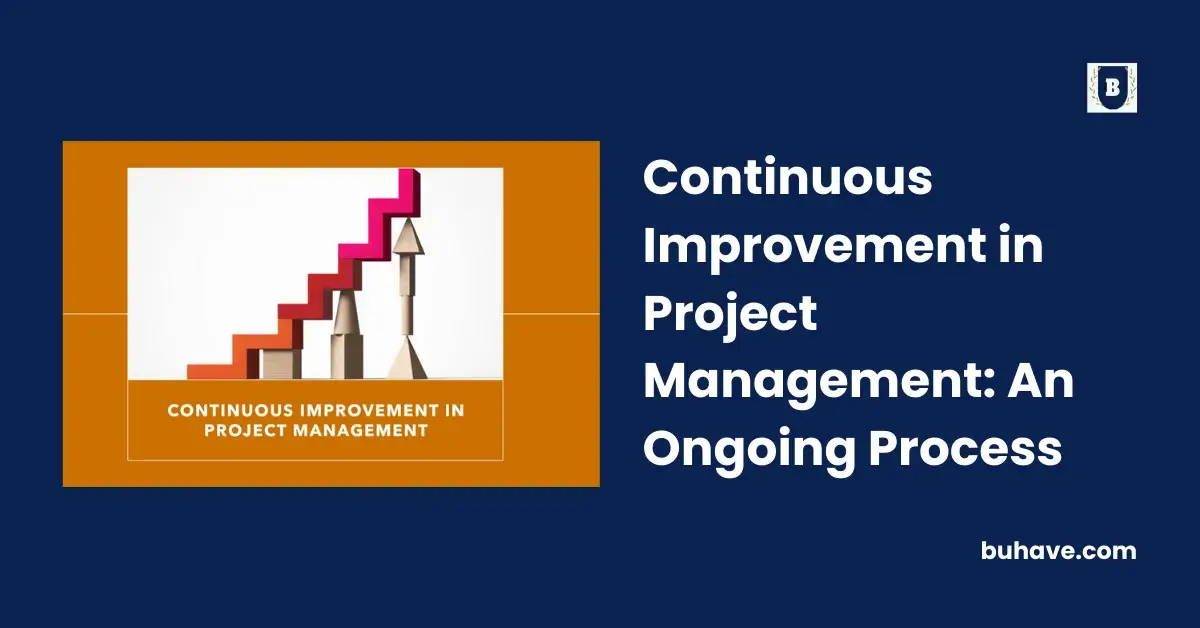 B

CONTINUOUS IMPROVEMENT IN PROJECT MANAGEMENT

Continuous Improvement in Project Management: An Ongoing Process

buhave.com